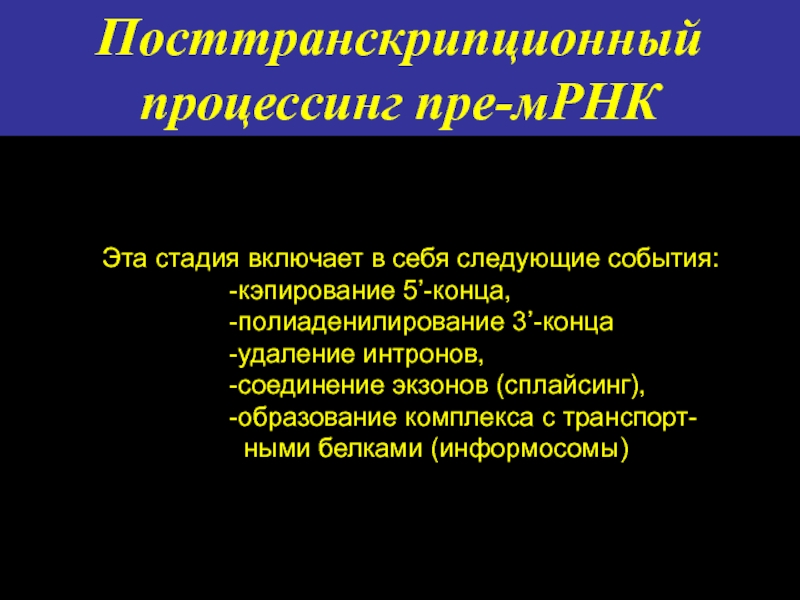 Посттранскрипционный процессинг пре-мРНК

Эта стадия включает в себя следующие события:
-кэпирование 5’-конца,
-полиаденилирование 3’-конца
-удаление интронов,
-соединение экзонов (сплайсинг),
-образование комплекса с транспортными белками (информосомы)